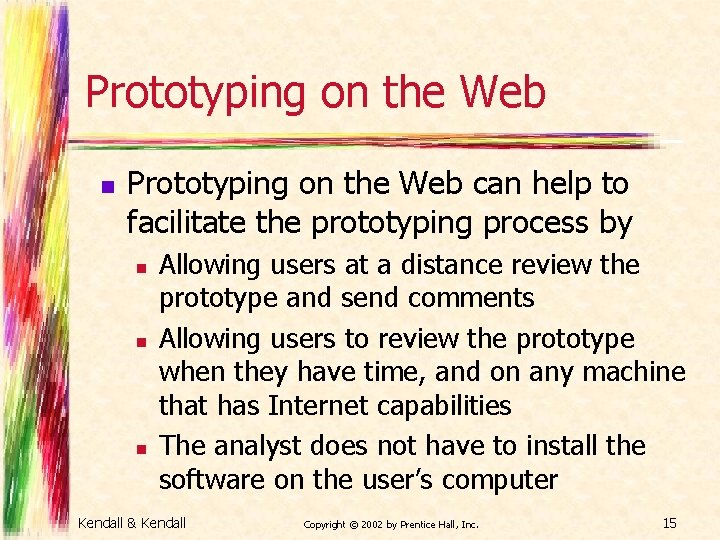 Prototyping on the Web

- Prototyping on the Web can help to facilitate the prototyping process by
  - Allowing users at a distance review the prototype and send comments
  - Allowing users to review the prototype when they have time, and on any machine that has Internet capabilities
  - The analyst does not have to install the software on the user's computer

Kendall & Kendall

Copyright © 2002 by Prentice Hall, Inc.

15